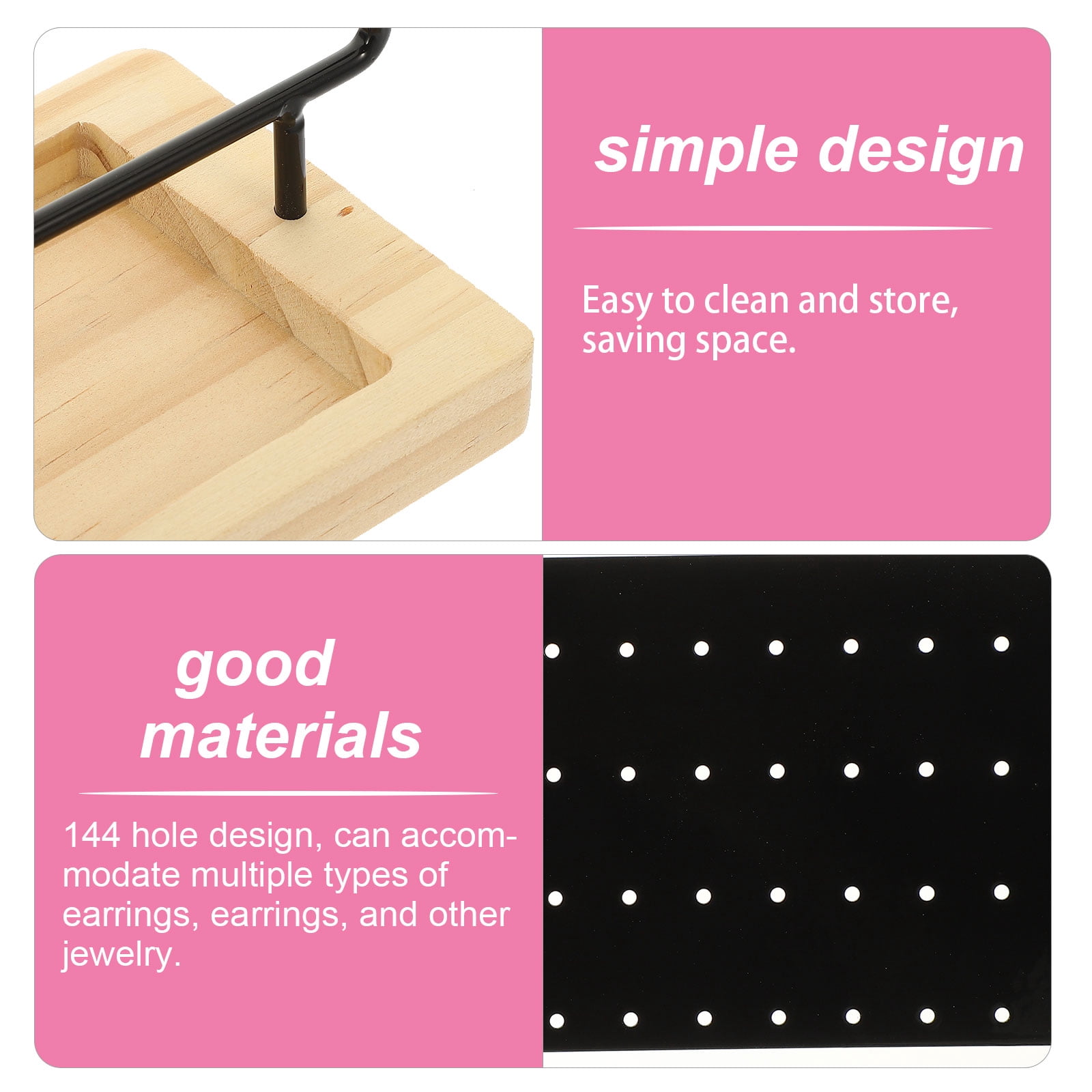 simple design

Easy to clean and store, saving space.

good materials

144 hole design, can accommodate multiple types of earrings, earrings, and other jewelry.